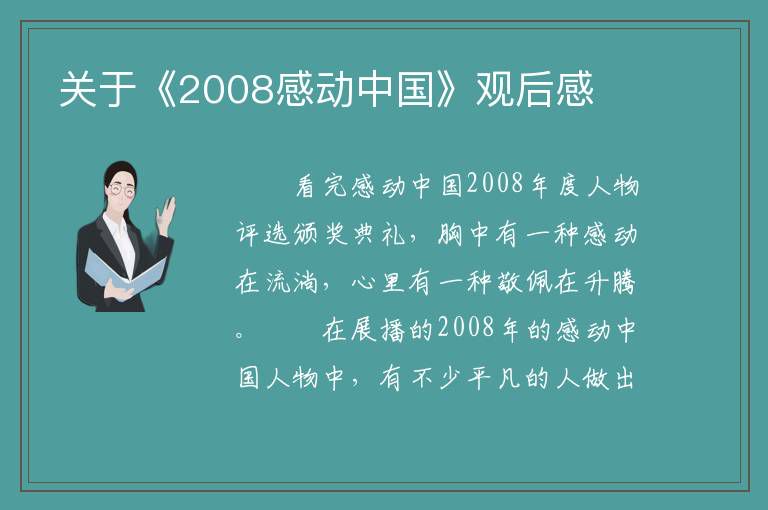 关于《2008感动中国》观后感

看完感动中国2008年度人物评选颁奖典礼，胸中有一种感动在流淌，心里有一种敬佩在升腾。 在展播的2008年的感动中国人物中，有不少平凡的人做出